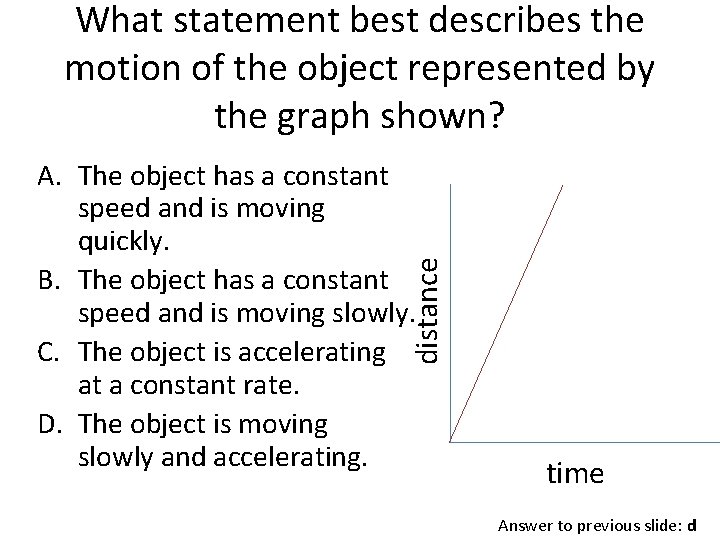 What statement best describes the motion of the object represented by the graph shown?

A. The object has a constant speed and is moving quickly.
B. The object has a constant speed and is moving slowly.
C. The object is accelerating at a constant rate.
D. The object is moving slowly and accelerating.

distance

time

Answer to previous slide: d